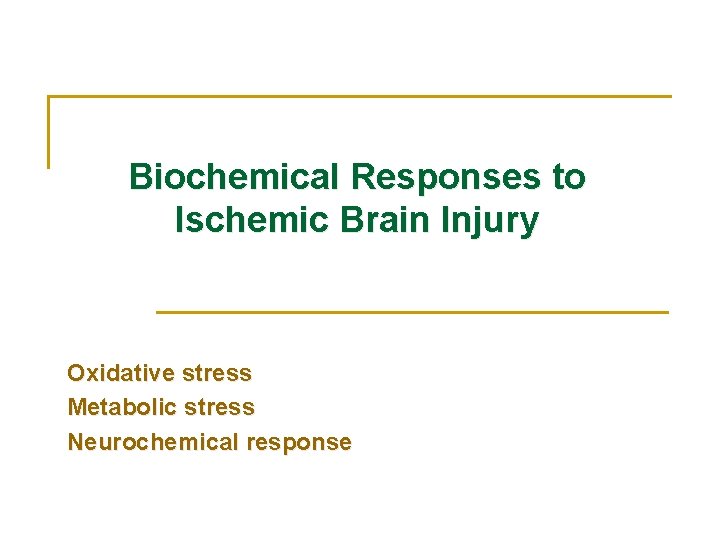 Biochemical Responses to Ischemic Brain Injury

Oxidative stress
Metabolic stress
Neurochemical response